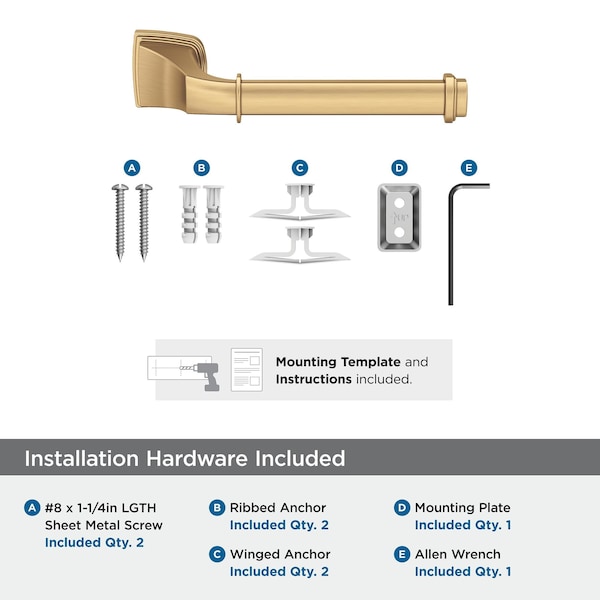 A B C D E

Mounting Template and Instructions included.

Installation Hardware Included

A #8 x 1-1/4in LGTH Sheet Metal Screw
Included Qty. 2

B Ribbed Anchor
Included Qty. 2

C Winged Anchor
Included Qty. 2

D Mounting Plate
Included Qty. 1

E Allen Wrench
Included Qty. 1